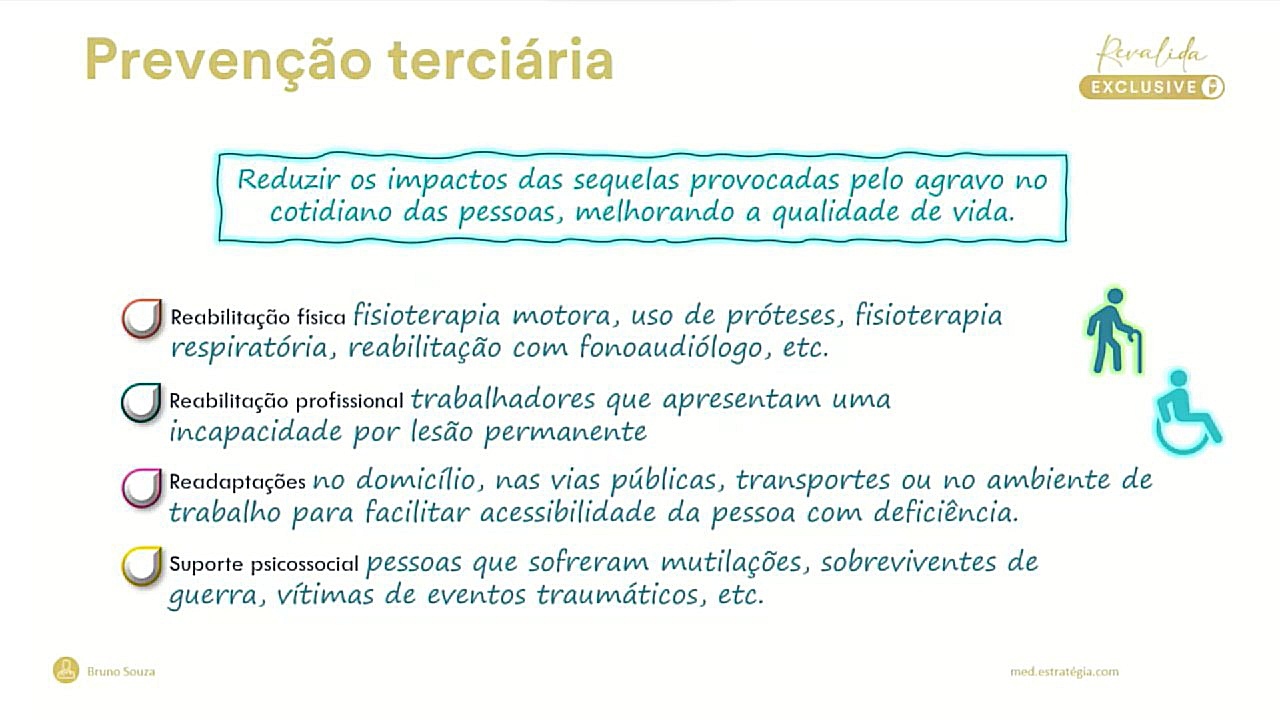 Prevenção terciária

Revalida
EXCLUSIVE

Reduzir os impactos das sequelas provocadas pelo agravo no cotidiano das pessoas, melhorando a qualidade de vida.

Reabilitação física fisioterapia motora, uso de próteses, fisioterapia respiratória, reabilitação com fonoaudiólogo, etc.

Reabilitação profissional trabalhadores que apresentam uma incapacidade por lesão permanente

Readaptações no domicílio, nas vias públicas, transportes ou no ambiente de trabalho para facilitar acessibilidade da pessoa com deficiência.

Suporte psicossocial pessoas que sofreram mutilações, sobreviventes de guerra, vítimas de eventos traumáticos, etc.

Bruno Souza

med.estratégia.com